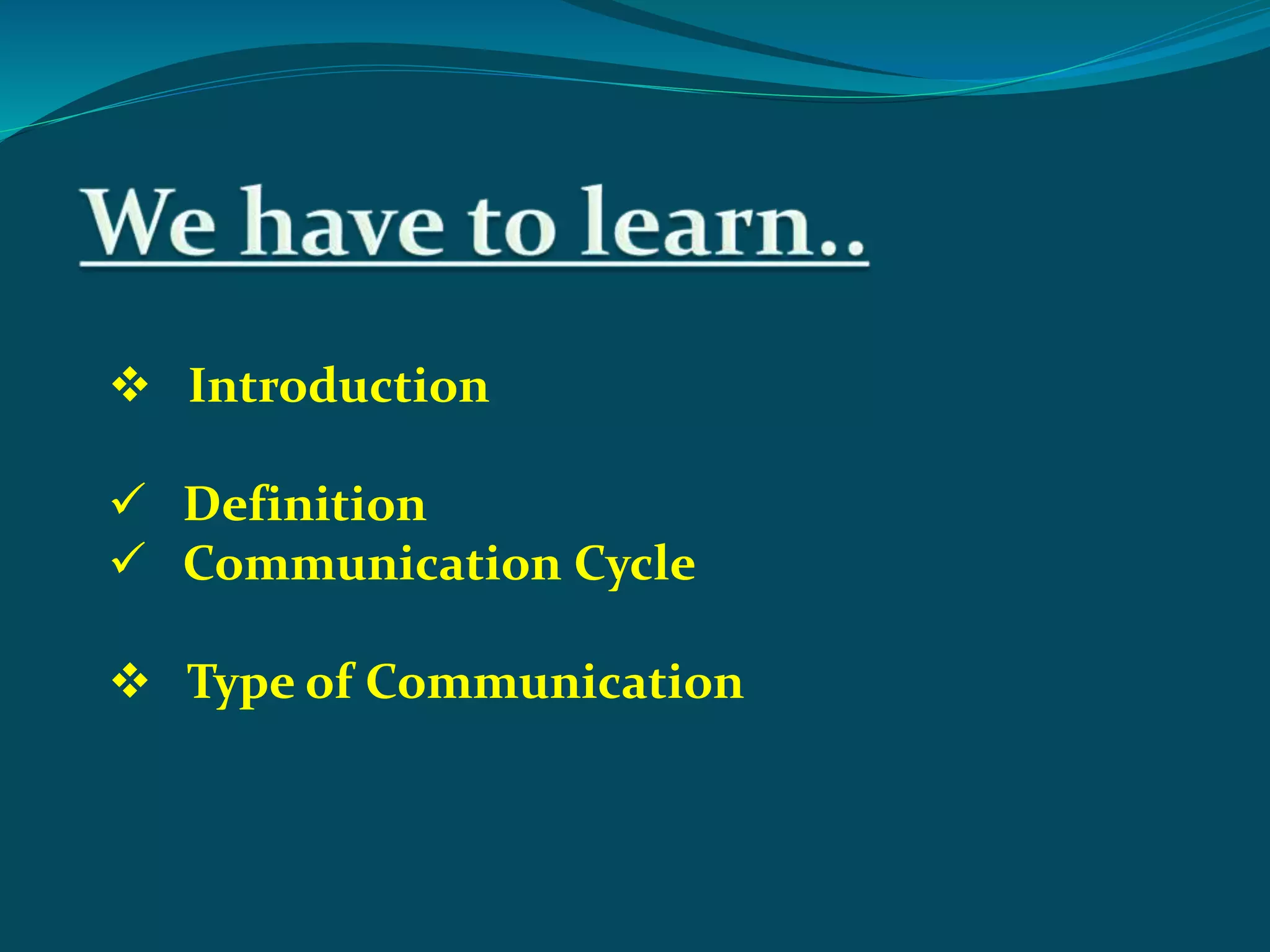 We have to learn..

❖ Introduction

✓ Definition
✓ Communication Cycle

❖ Type of Communication